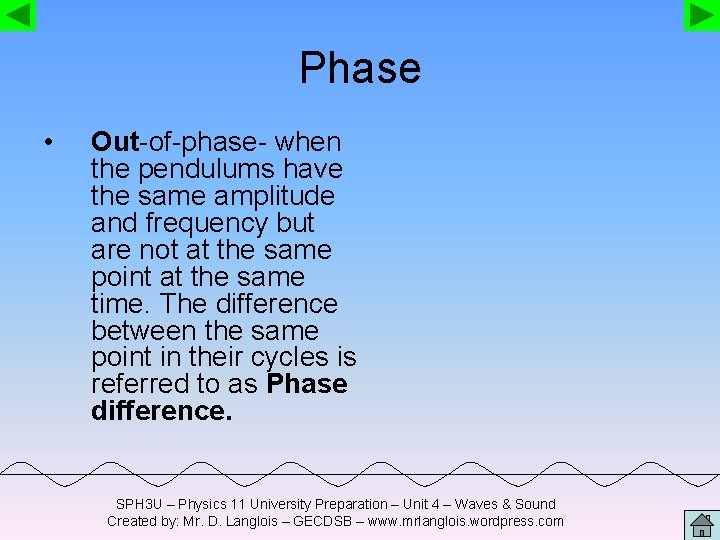 Phase

• Out-of-phase- when the pendulums have the same amplitude and frequency but are not at the same point at the same time. The difference between the same point in their cycles is referred to as Phase difference.

SPH3U – Physics 11 University Preparation – Unit 4 – Waves & Sound
Created by: Mr. D. Langlois – GECDSB – www.mrlanglois.wordpress.com